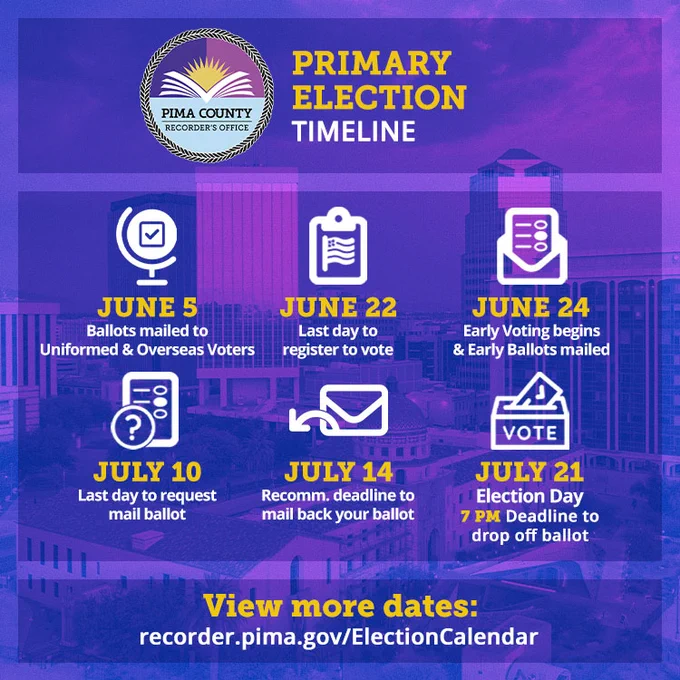 PIMA COUNTY
RECORDER'S OFFICE

PRIMARY ELECTION TIMELINE

JUNE 5
Ballots mailed to Uniformed & Overseas Voters

JUNE 22
Last day to register to vote

JUNE 24
Early Voting begins & Early Ballots mailed

JULY 10
Last day to request mail ballot

JULY 14
Recomm. deadline to mail back your ballot

VOTE

JULY 21
Election Day
7 PM Deadline to drop off ballot

View more dates:
recorder.pima.gov/ElectionCalendar